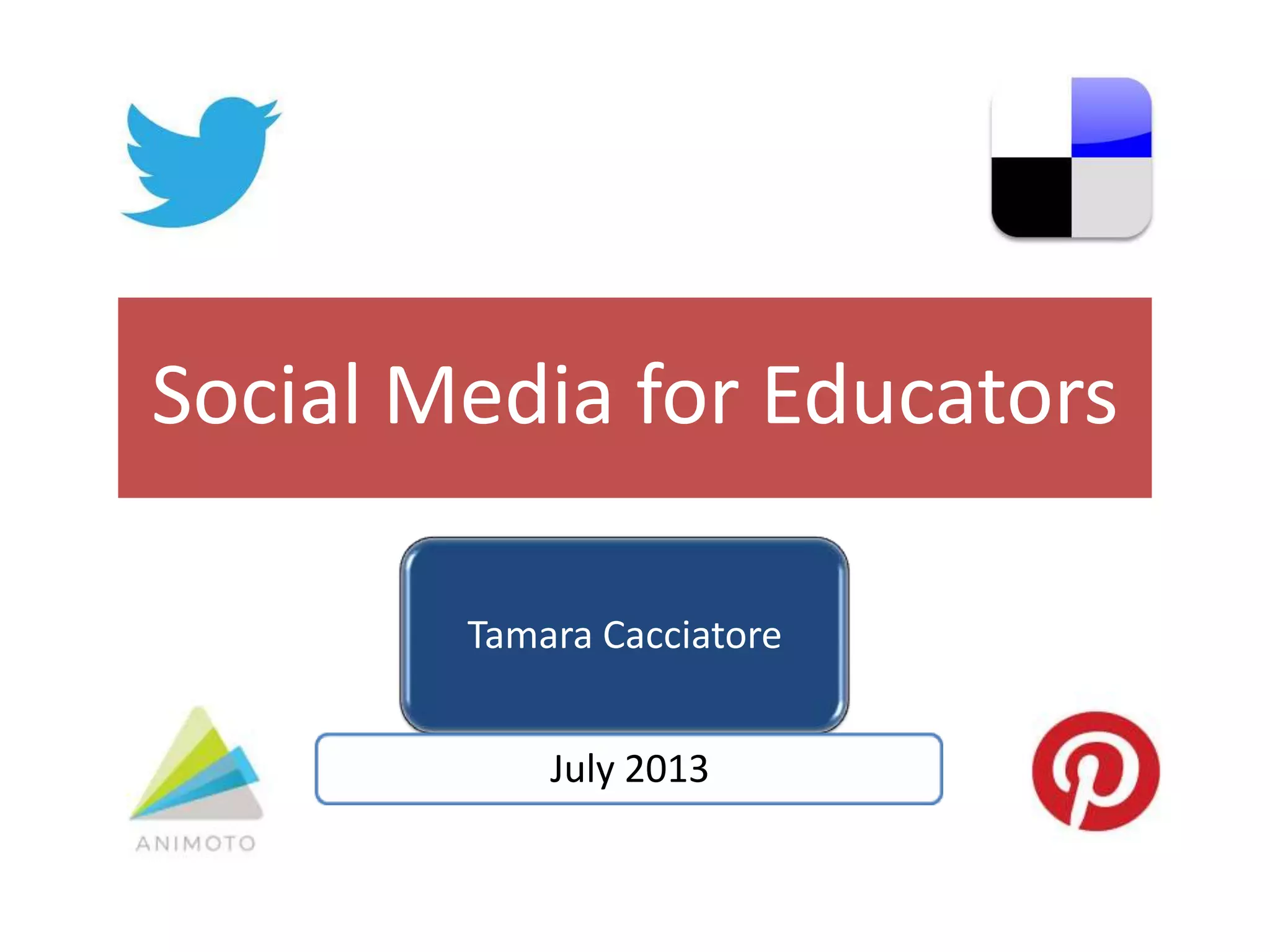 Social Media for Educators

Tamara Cacciatore

July 2013

ANIMOTO